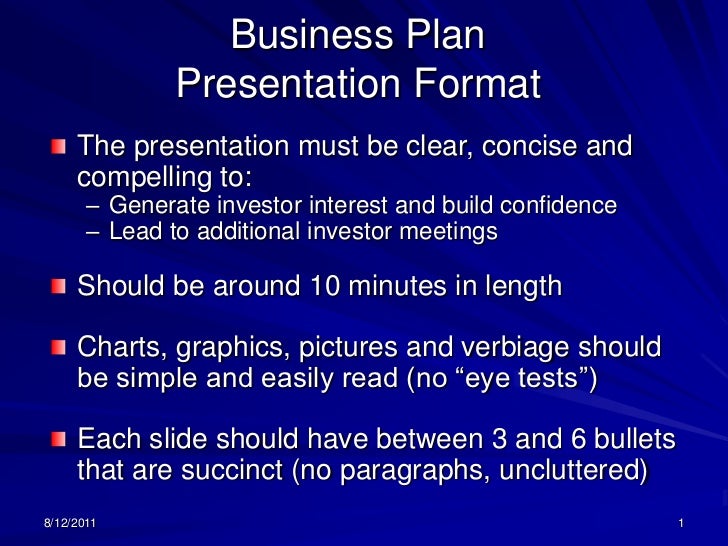 Business Plan
Presentation Format

The presentation must be clear, concise and compelling to:
– Generate investor interest and build confidence
– Lead to additional investor meetings

Should be around 10 minutes in length

Charts, graphics, pictures and verbiage should be simple and easily read (no “eye tests”)

Each slide should have between 3 and 6 bullets that are succinct (no paragraphs, uncluttered)

8/12/2011

1